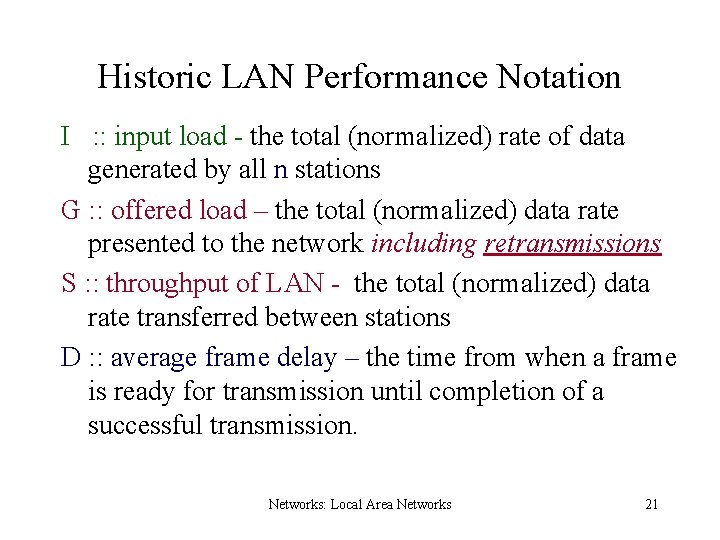 Historic LAN Performance Notation

I :: input load - the total (normalized) rate of data generated by all n stations

G :: offered load – the total (normalized) data rate presented to the network including retransmissions

S :: throughput of LAN - the total (normalized) data rate transferred between stations

D :: average frame delay – the time from when a frame is ready for transmission until completion of a successful transmission.

Networks: Local Area Networks

21